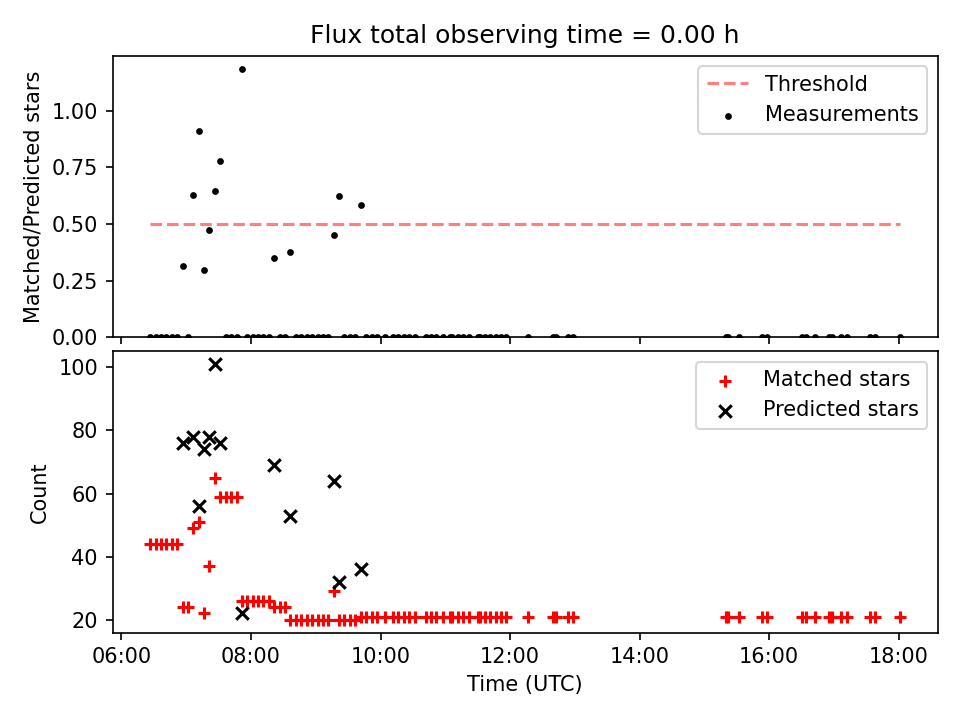 Flux total observing time = 0.00 h

Matched/Predicted stars

1.00
0.75
0.50
0.25
0.00

Threshold
Measurements

Count

100
80
60
40
20

Matched stars
Predicted stars

06:00 08:00 10:00 12:00 14:00 16:00 18:00

Time (UTC)